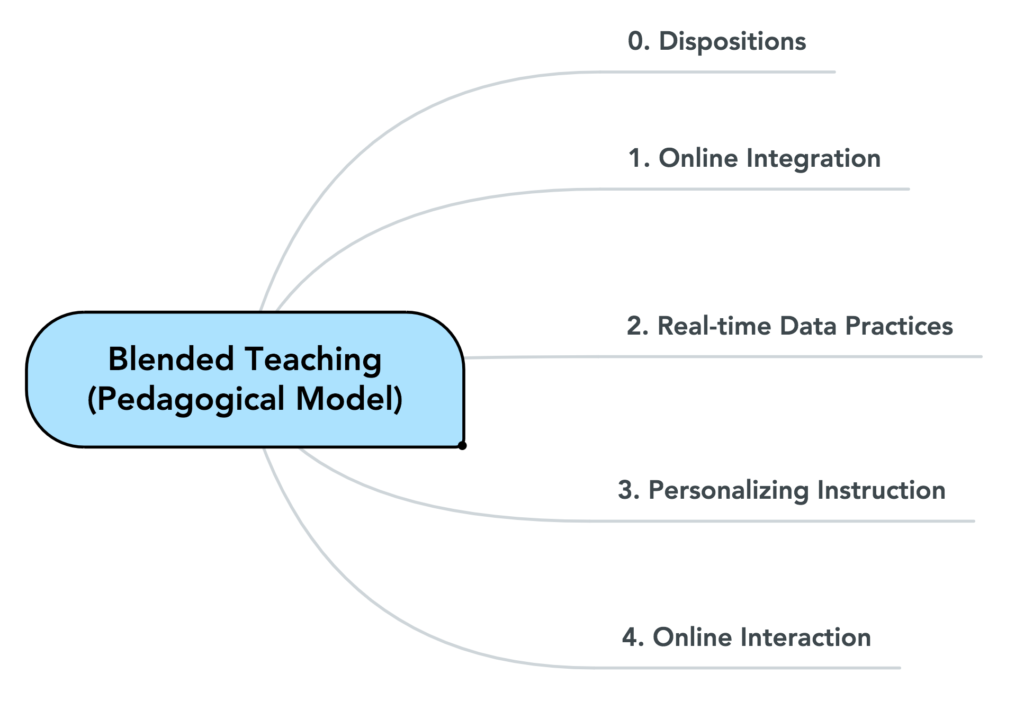 Blended Teaching (Pedagogical Model)

0. Dispositions

1. Online Integration

2. Real-time Data Practices

3. Personalizing Instruction

4. Online Interaction